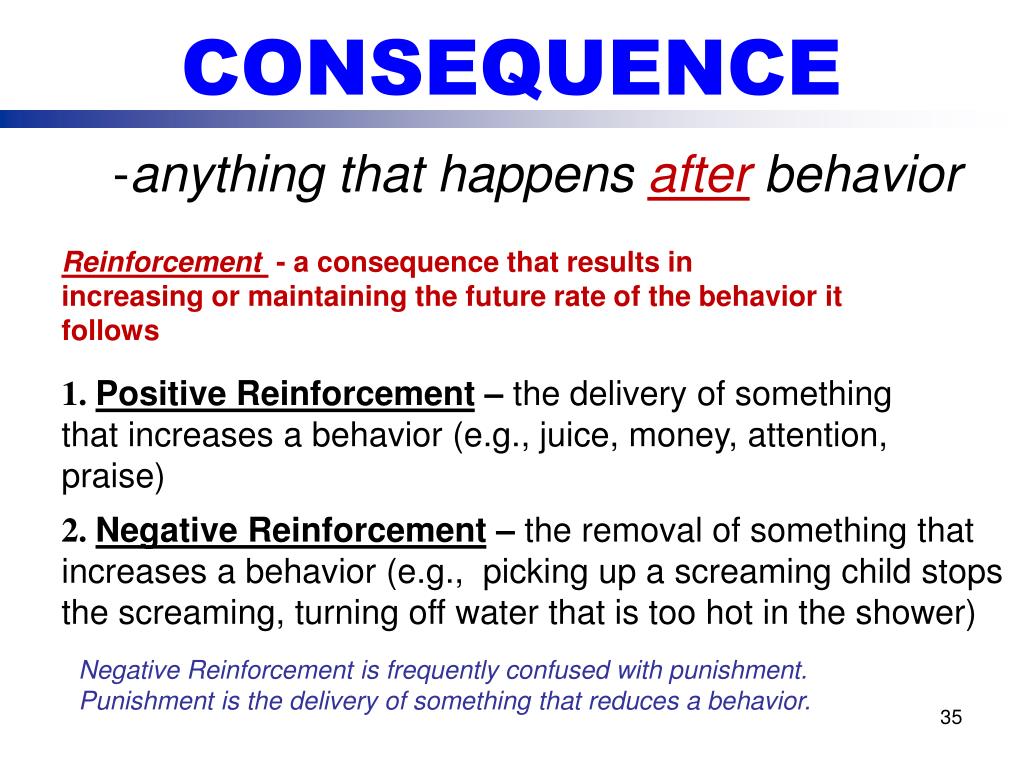 CONSEQUENCE

-anything that happens after behavior

Reinforcement - a consequence that results in increasing or maintaining the future rate of the behavior it follows

1. Positive Reinforcement – the delivery of something that increases a behavior (e.g., juice, money, attention, praise)

2. Negative Reinforcement – the removal of something that increases a behavior (e.g., picking up a screaming child stops the screaming, turning off water that is too hot in the shower)

Negative Reinforcement is frequently confused with punishment. Punishment is the delivery of something that reduces a behavior.

35